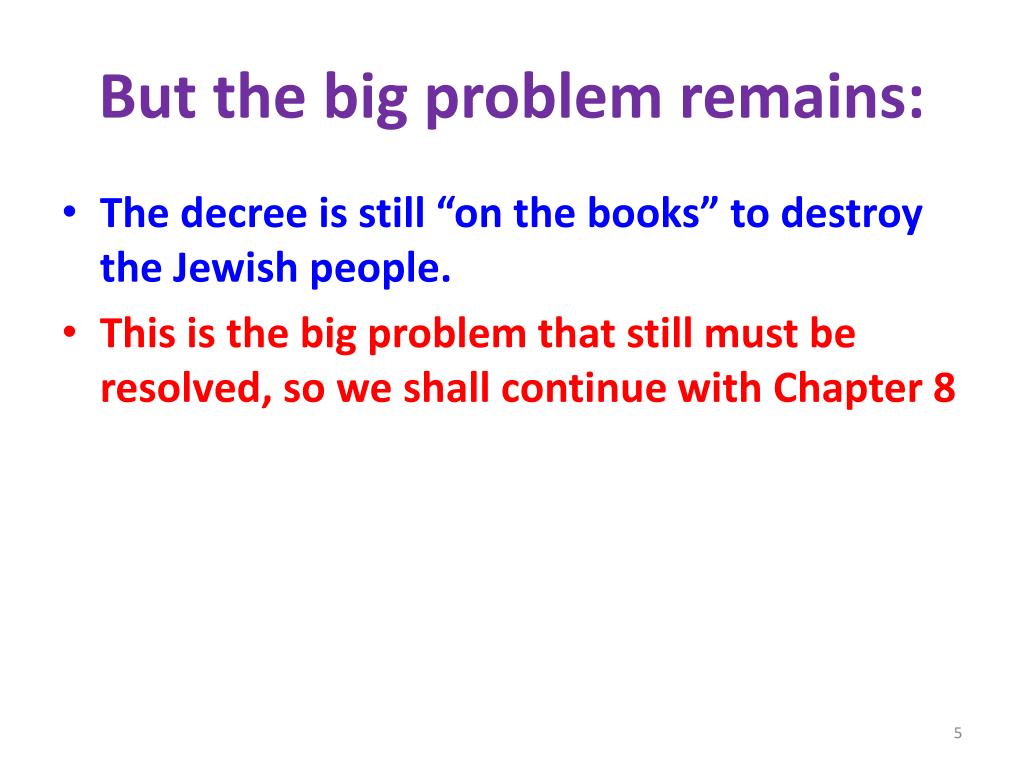 But the big problem remains:

• The decree is still “on the books” to destroy the Jewish people.
• This is the big problem that still must be resolved, so we shall continue with Chapter 8

5